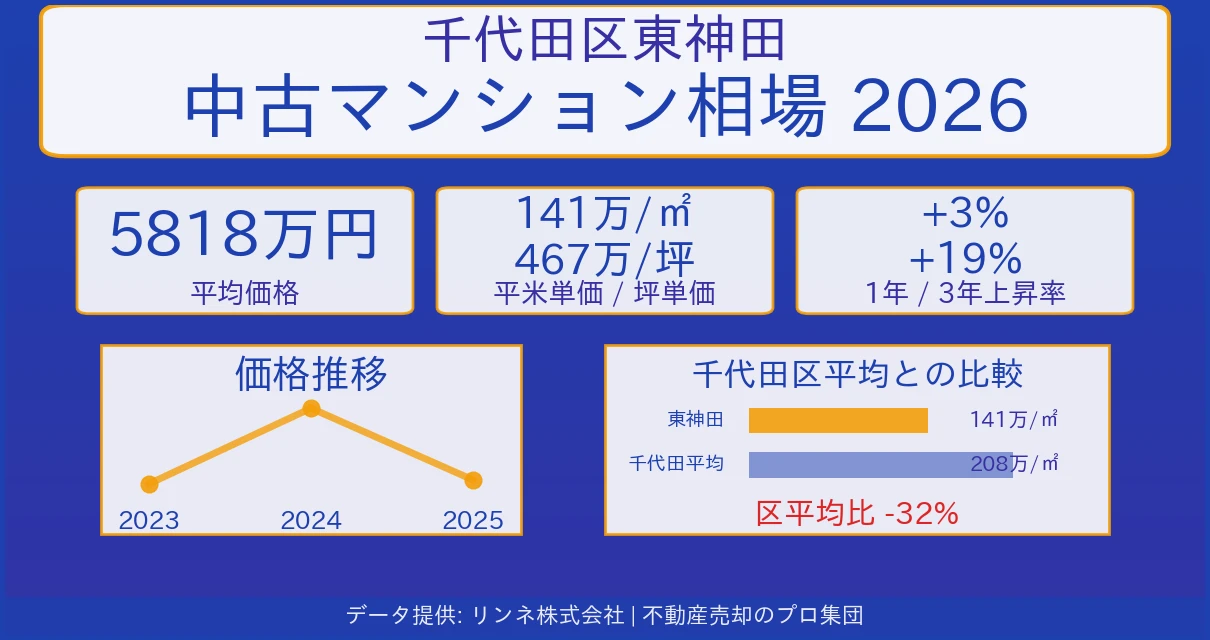 千代田区東神田
中古マンション相場 2026

5818万円
平均価格

141万/㎡
467万/坪
平米単価 / 坪単価

+3%
+19%
1年 / 3年上昇率

価格推移

2023
2024
2025

千代田区平均との比較

東神田
141万/㎡

千代田平均
208万/㎡

区平均比 -32%

データ提供: リンネ株式会社 | 不動産売却のプロ集団